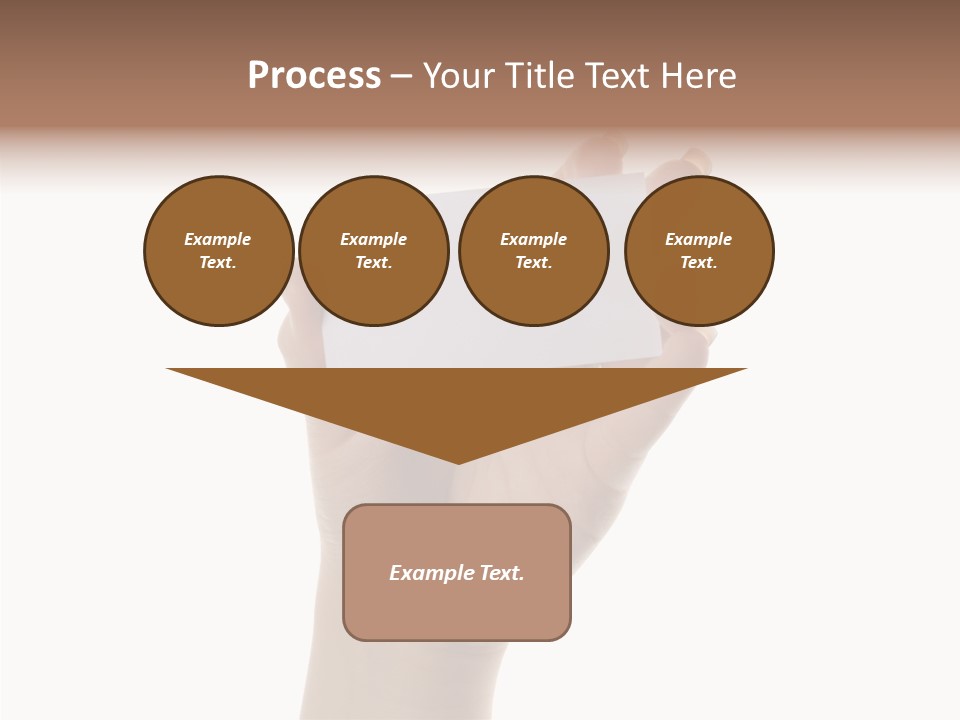 Process – Your Title Text Here

Example Text.

Example Text.

Example Text.

Example Text.

Example Text.